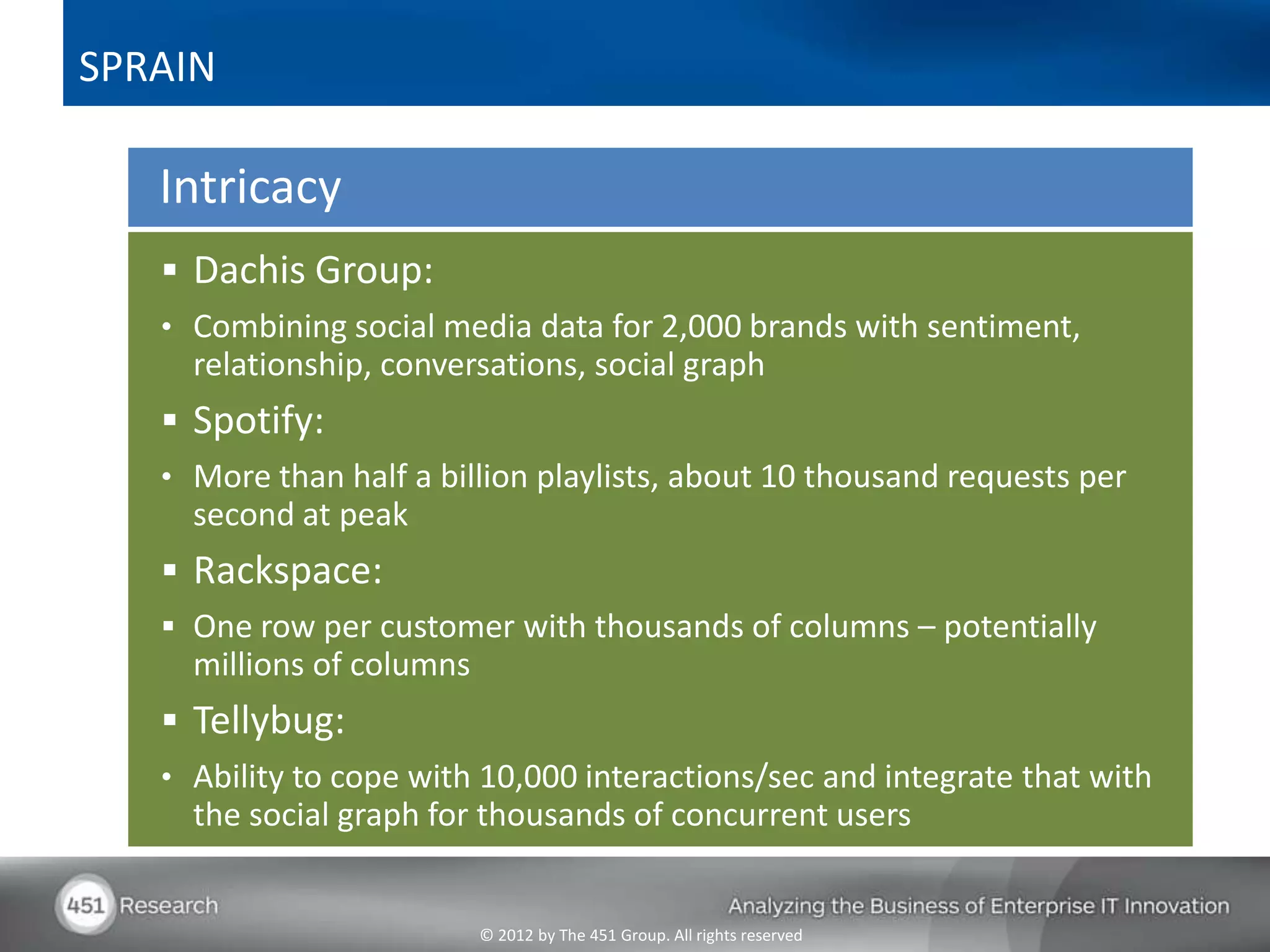 SPRAIN

Intricacy

▪ Dachis Group:

• Combining social media data for 2,000 brands with sentiment, relationship, conversations, social graph

▪ Spotify:

• More than half a billion playlists, about 10 thousand requests per second at peak

▪ Rackspace:

▪ One row per customer with thousands of columns – potentially millions of columns

▪ Tellybug:

• Ability to cope with 10,000 interactions/sec and integrate that with the social graph for thousands of concurrent users

451 Research

Analyzing the Business of Enterprise IT Innovation

© 2012 by The 451 Group. All rights reserved